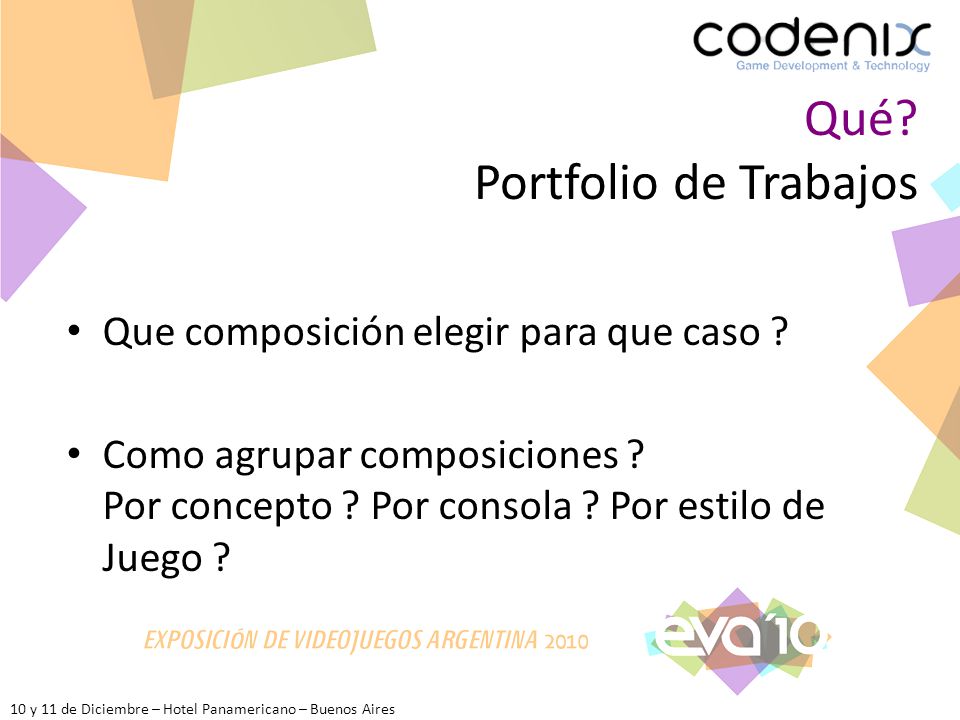 codenix
Game Development & Technology

Qué?
Portfolio de Trabajos

• Que composición elegir para que caso ?

• Como agrupar composiciones ?
Por concepto ? Por consola ? Por estilo de Juego ?

EXPOSICIÓN DE VIDEOJUEGOS ARGENTINA 2010

eva'10

10 y 11 de Diciembre – Hotel Panamericano – Buenos Aires